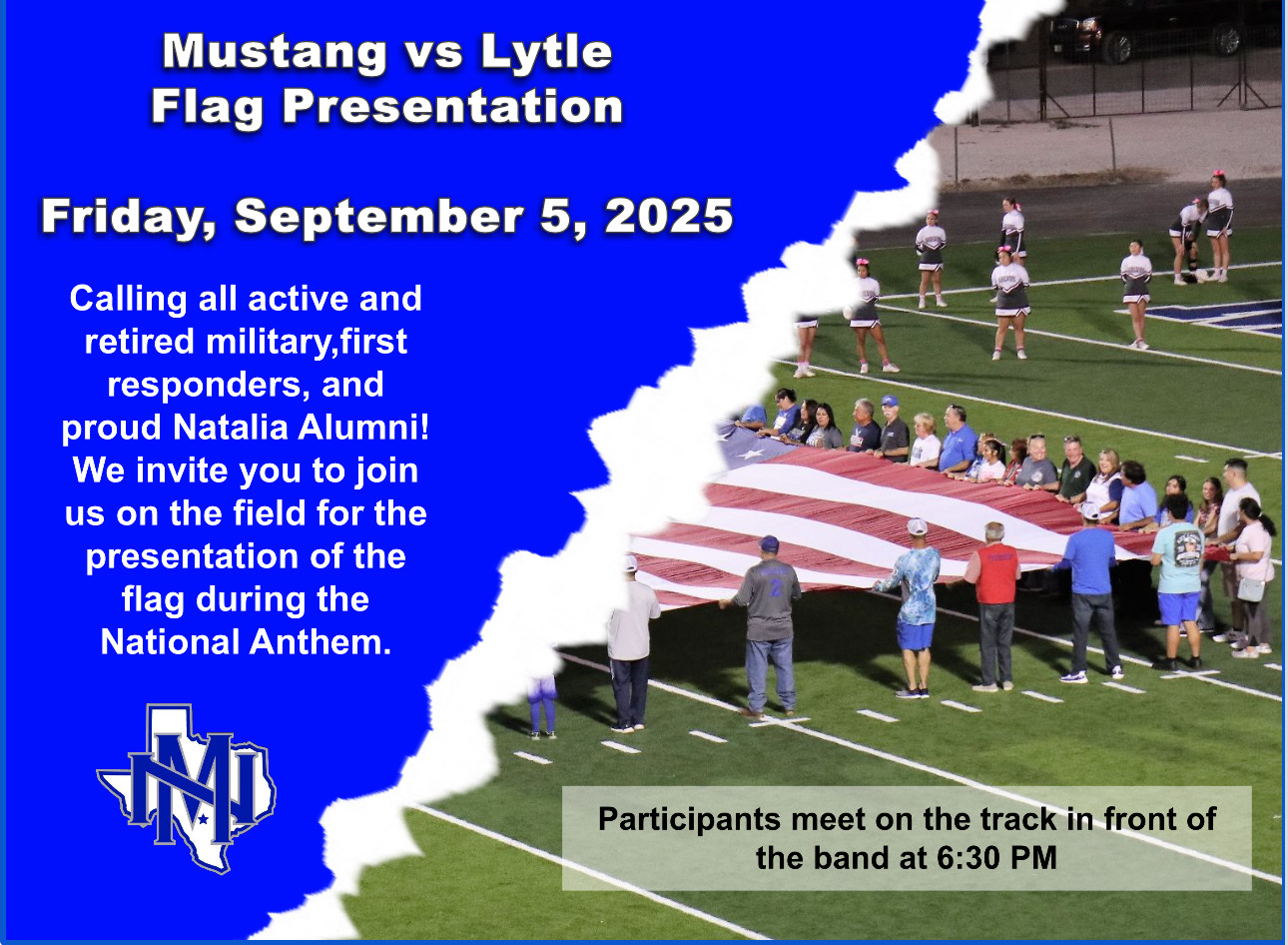 Mustang vs Lytle
Flag Presentation

Friday, September 5, 2025

Calling all active and retired military,first responders, and proud Natalia Alumni! We invite you to join us on the field for the presentation of the flag during the National Anthem.

NM

Participants meet on the track in front of the band at 6:30 PM